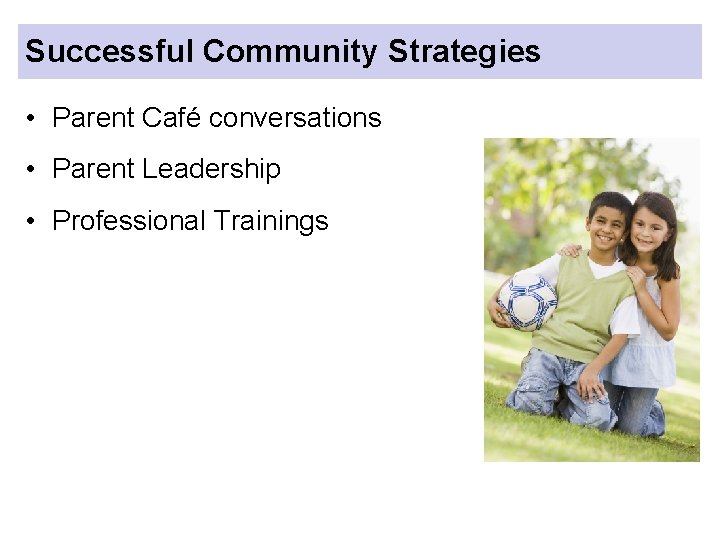 Successful Community Strategies

• Parent Café conversations
• Parent Leadership
• Professional Trainings